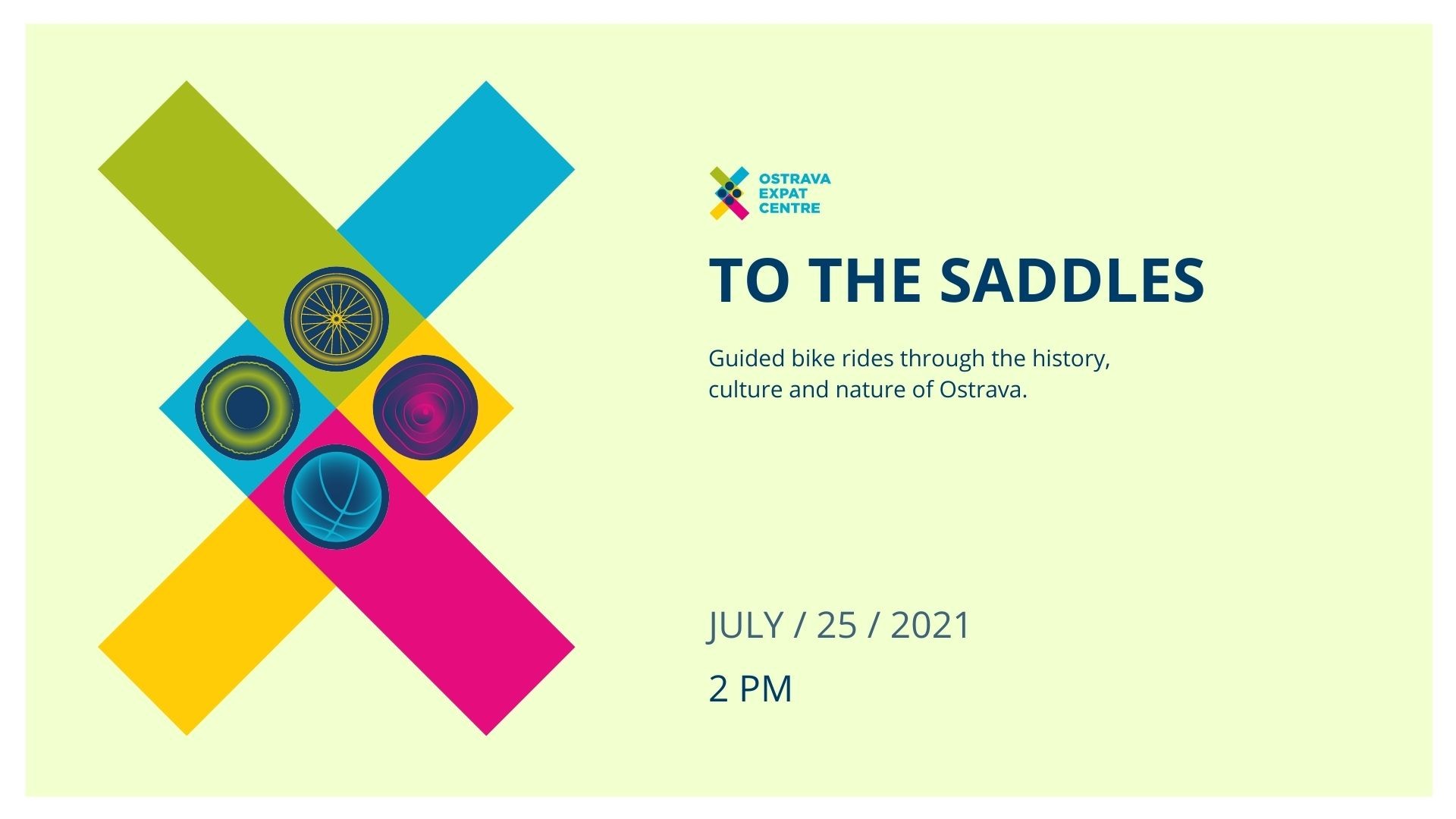 OSTRAVA
EXPAT
CENTRE

TO THE SADDLES

Guided bike rides through the history, culture and nature of Ostrava.

JULY / 25 / 2021

2 PM